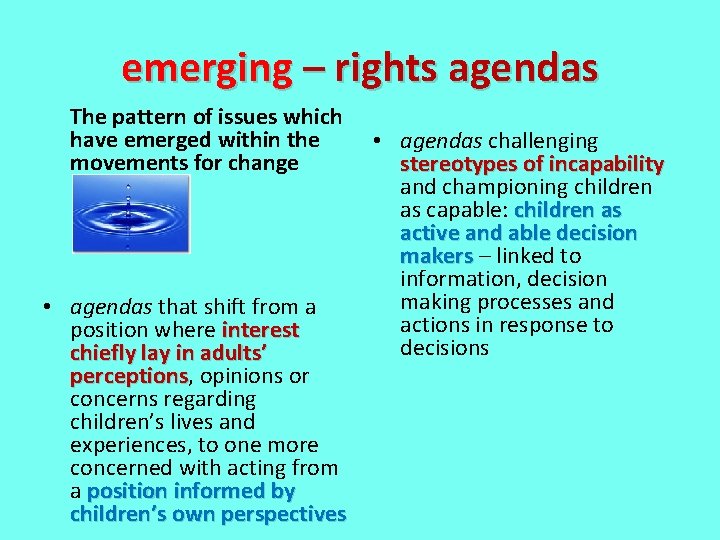 emerging – rights agendas

The pattern of issues which have emerged within the movements for change

• agendas that shift from a position where interest chiefly lay in adults' perceptions, opinions or concerns regarding children's lives and experiences, to one more concerned with acting from a position informed by children's own perspectives

• agendas challenging stereotypes of incapability and championing children as capable: children as active and able decision makers – linked to information, decision making processes and actions in response to decisions